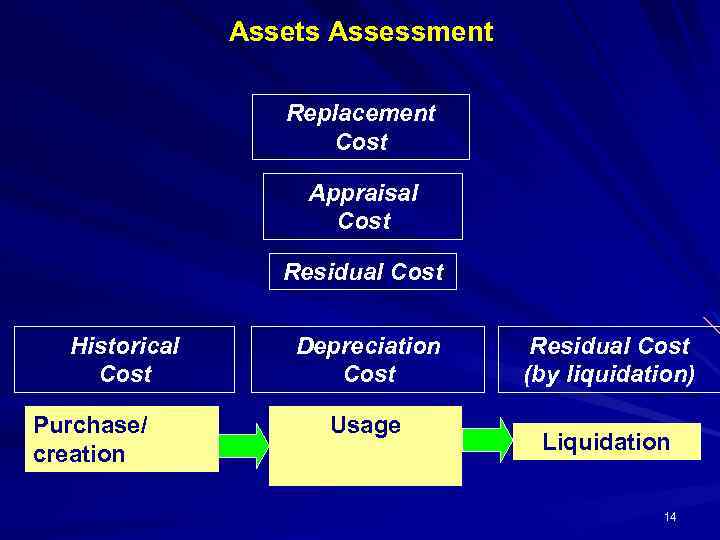 Assets Assessment

Replacement Cost

Appraisal Cost

Residual Cost

Historical Cost

Depreciation Cost

Residual Cost (by liquidation)

Purchase/ creation

Usage

Liquidation

14